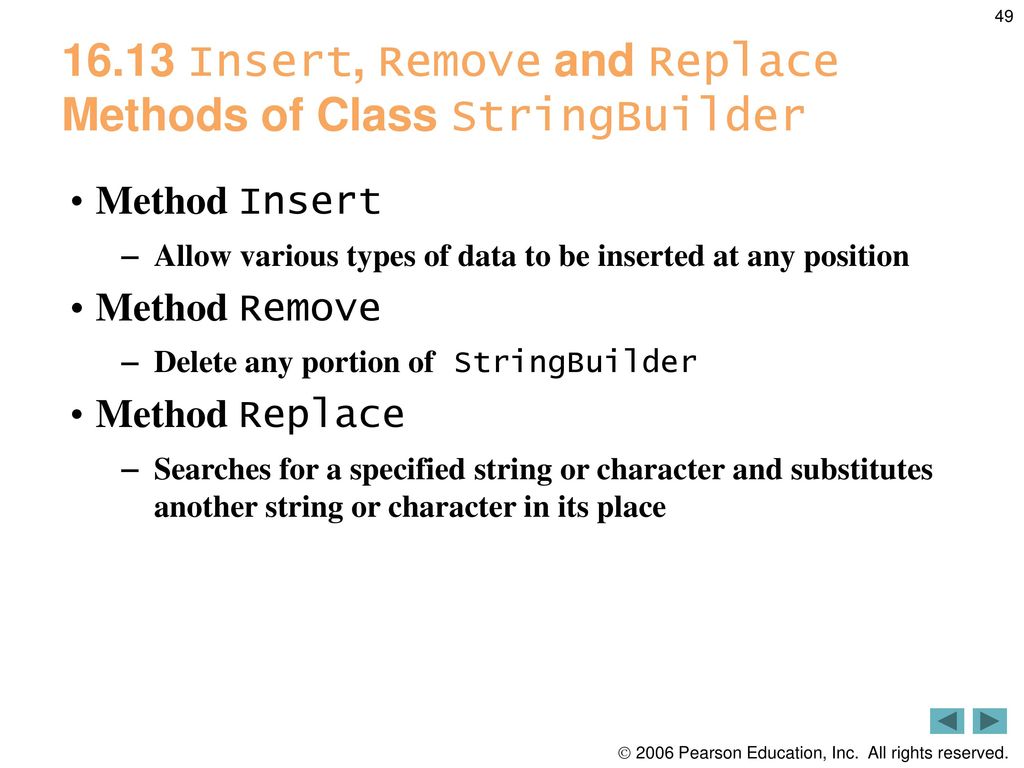 49

16.13 Insert, Remove and Replace Methods of Class StringBuilder

• Method Insert
– Allow various types of data to be inserted at any position
• Method Remove
– Delete any portion of StringBuilder
• Method Replace
– Searches for a specified string or character and substitutes another string or character in its place

© 2006 Pearson Education, Inc. All rights reserved.